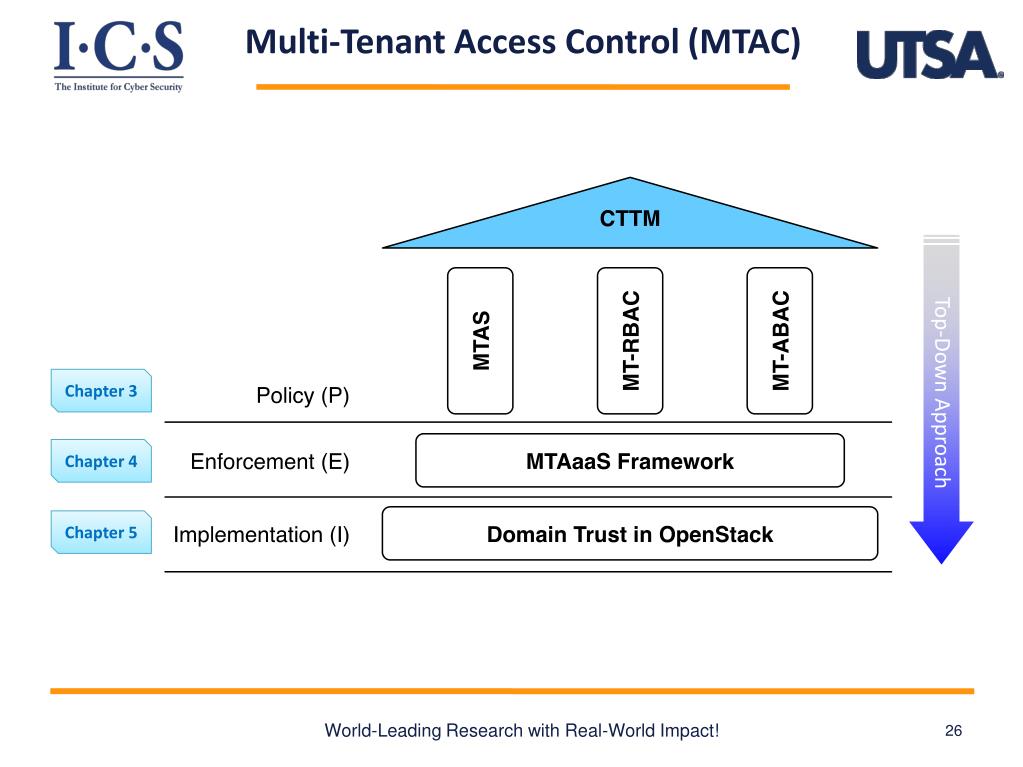 I·C·S
The Institute for Cyber Security

Multi-Tenant Access Control (MTAC)

UTSA

CTTM

MTAS

MT-RBAC

MT-ABAC

Top-Down Approach

Chapter 3

Policy (P)

Chapter 4

Enforcement (E)

MTAaaS Framework

Chapter 5

Implementation (I)

Domain Trust in OpenStack

World-Leading Research with Real-World Impact!

26